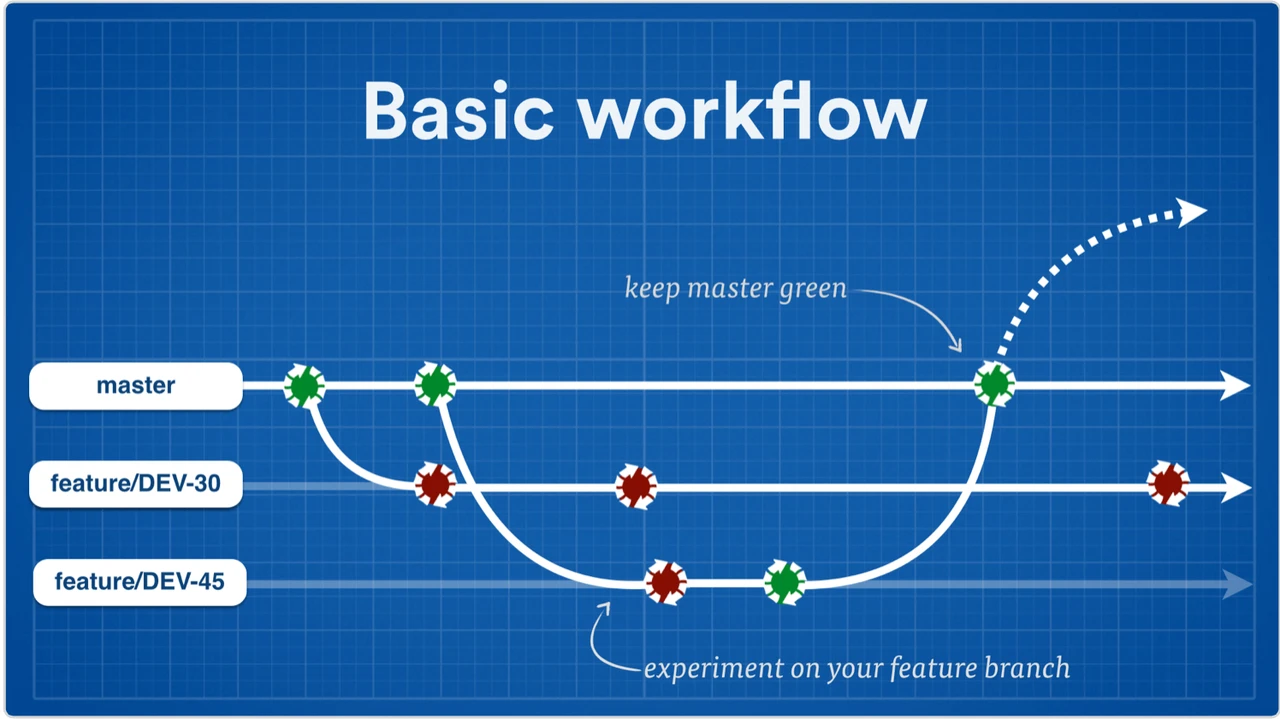 Basic workflow

keep master green

master

feature/DEV-30

feature/DEV-45

experiment on your feature branch